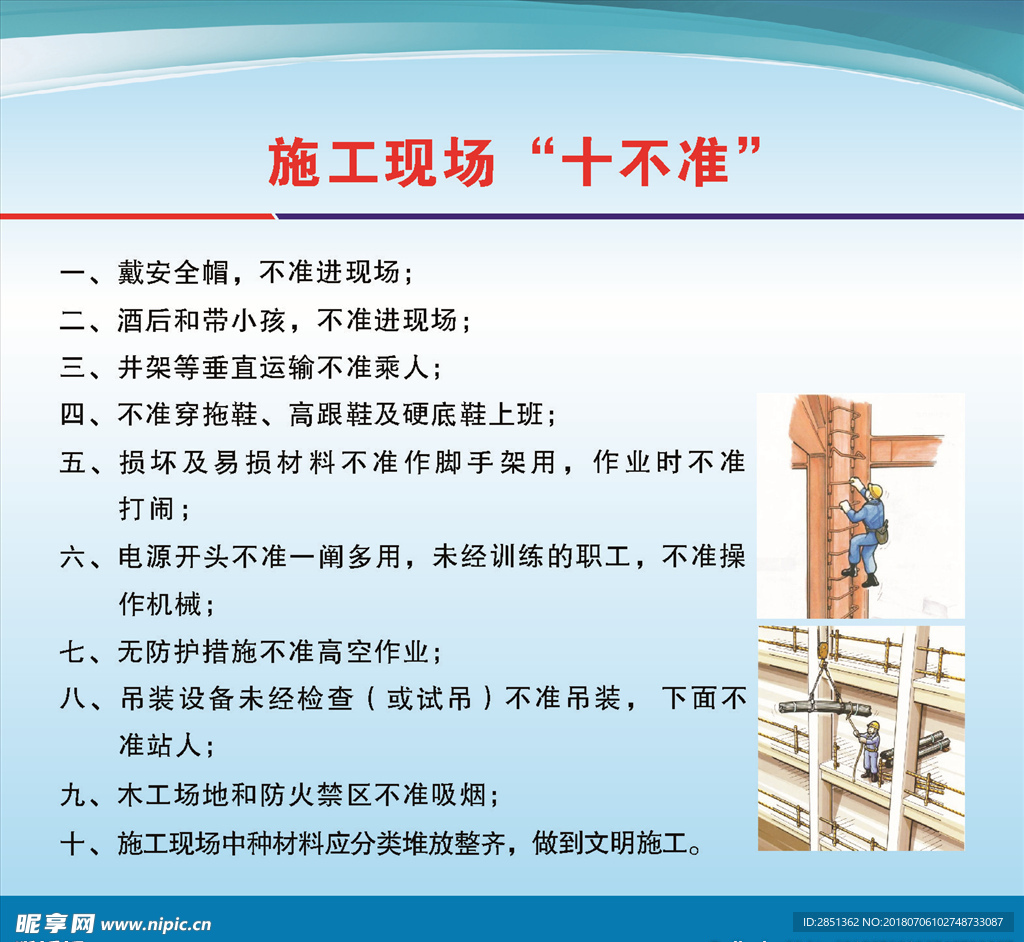 施工现场“十不准”

一、戴安全帽，不准进现场；

二、酒后和带小孩，不准进现场；

三、井架等垂直运输不准乘人；

四、不准穿拖鞋、高跟鞋及硬底鞋上班；

五、损坏及易损材料不准作脚手架用，作业时不准打闹；

六、电源开头不准一闸多用，未经训练的职工，不准操作机械；

七、无防护措施不准高空作业；

八、吊装设备未经检查（或试吊）不准吊装，下面不准站人；

九、木工场地和防火禁区不准吸烟；

十、施工现场中种材料应分类堆放整齐，做到文明施工。

昵享网 www.nipic.cn

ID:2851362 NO:20180706102748733087